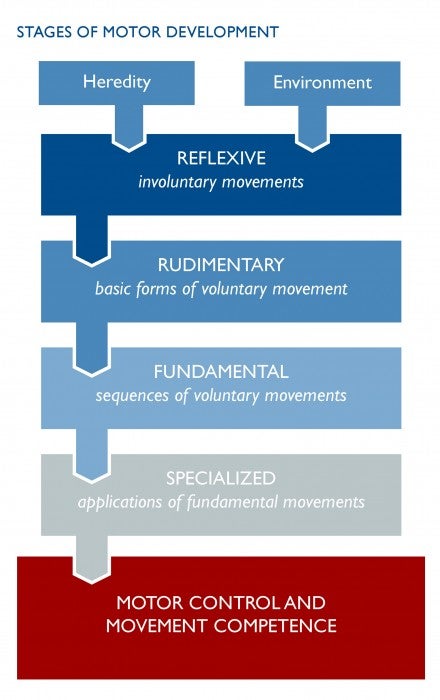 STAGES OF MOTOR DEVELOPMENT

Heredity

Environment

REFLEXIVE
involuntary movements

RUDIMENTARY
basic forms of voluntary movement

FUNDAMENTAL
sequences of voluntary movements

SPECIALIZED
applications of fundamental movements

MOTOR CONTROL AND
MOVEMENT COMPETENCE